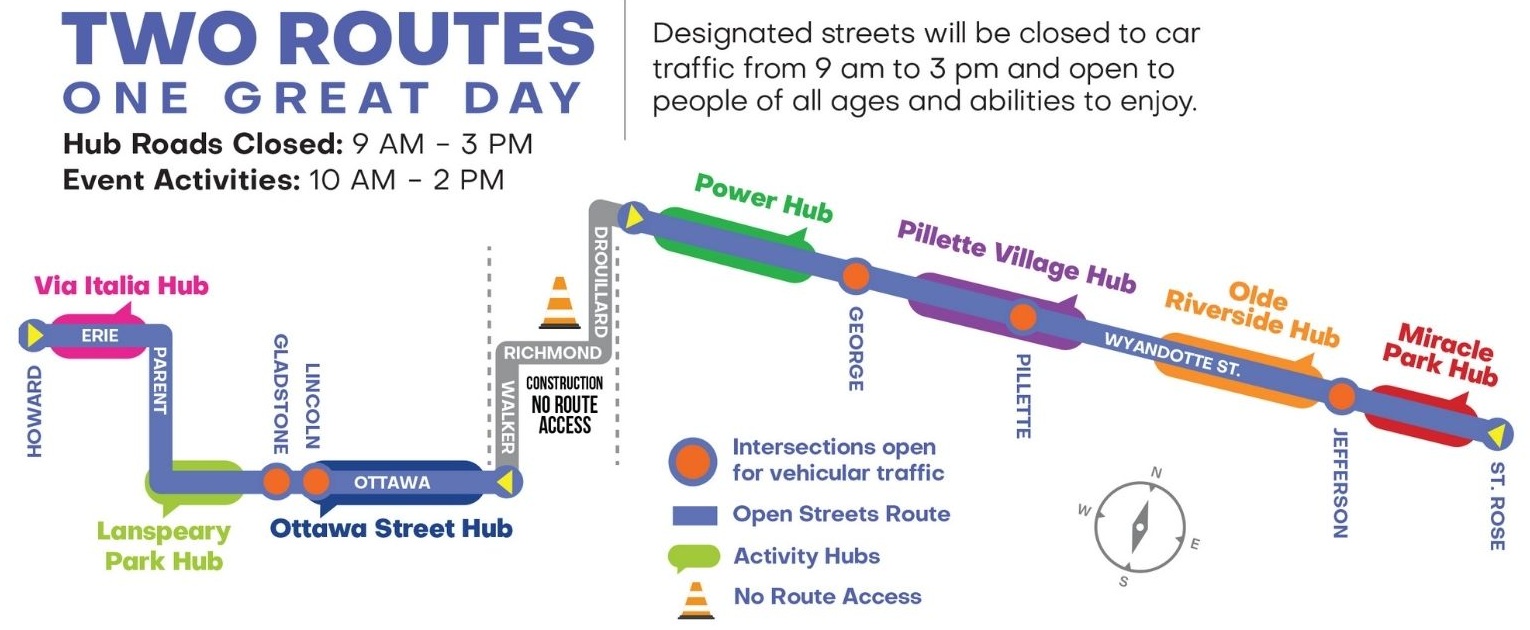 TWO ROUTES
ONE GREAT DAY
Hub Roads Closed: 9 AM - 3 PM
Event Activities: 10 AM - 2 PM

Designated streets will be closed to car traffic from 9 am to 3 pm and open to people of all ages and abilities to enjoy.

Via Italia Hub
ERIE
HOWARD
PARENT
Lanspeary Park Hub
GLADSTONE
LINCOLN
OTTAWA
Ottawa Street Hub
WALKER
RICHMOND
DROUILLARD
CONSTRUCTION NO ROUTE ACCESS
Power Hub
GEORGE
Pillette Village Hub
PILLETTE
WYANDOTTE ST.
Olde Riverside Hub
JEFFERSON
Miracle Park Hub
ST. ROSE

Intersections open for vehicular traffic
Open Streets Route
Activity Hubs
No Route Access

N
E
S
W